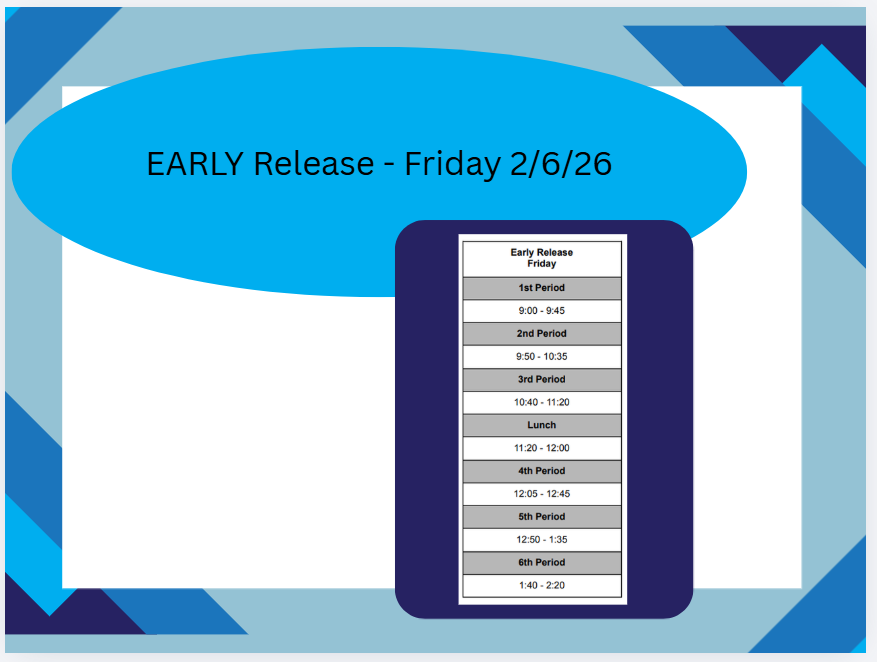 EARLY Release - Friday 2/6/26

| Early Release Friday |
|---|
| 1st Period |
| 9:00 - 9:45 |
| 2nd Period |
| 9:50 - 10:35 |
| 3rd Period |
| 10:40 - 11:20 |
| Lunch |
| 11:20 - 12:00 |
| 4th Period |
| 12:05 - 12:45 |
| 5th Period |
| 12:50 - 1:35 |
| 6th Period |
| 1:40 - 2:20 |